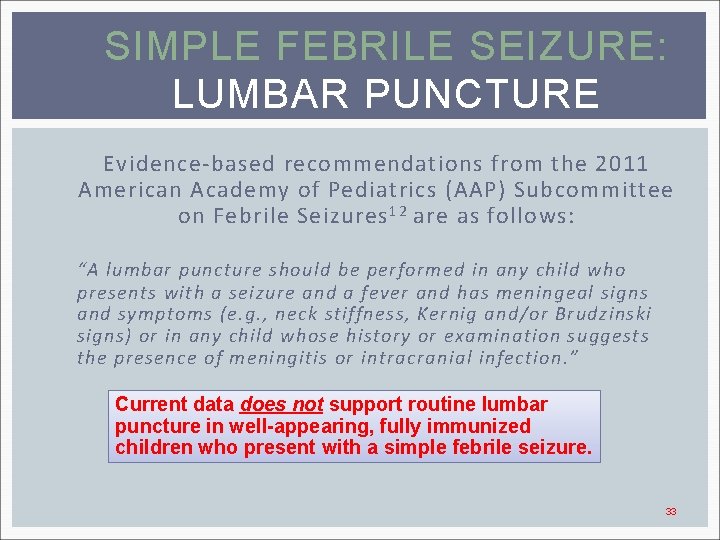 SIMPLE FEBRILE SEIZURE:
LUMBAR PUNCTURE

Evidence-based recommendations from the 2011 American Academy of Pediatrics (AAP) Subcommittee on Febrile Seizures$^{12}$ are as follows:

“A lumbar puncture should be performed in any child who presents with a seizure and a fever and has meningeal signs and symptoms (e.g., neck stiffness, Kernig and/or Brudzinski signs) or in any child whose history or examination suggests the presence of meningitis or intracranial infection.”

Current data does not support routine lumbar puncture in well-appearing, fully immunized children who present with a simple febrile seizure.

33